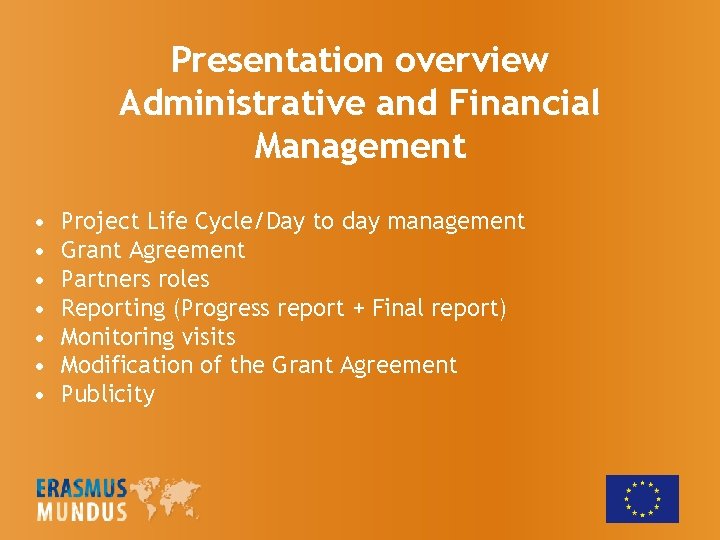 Presentation overview
Administrative and Financial Management

• Project Life Cycle/Day to day management
• Grant Agreement
• Partners roles
• Reporting (Progress report + Final report)
• Monitoring visits
• Modification of the Grant Agreement
• Publicity

ERASMUS
MUNDUS